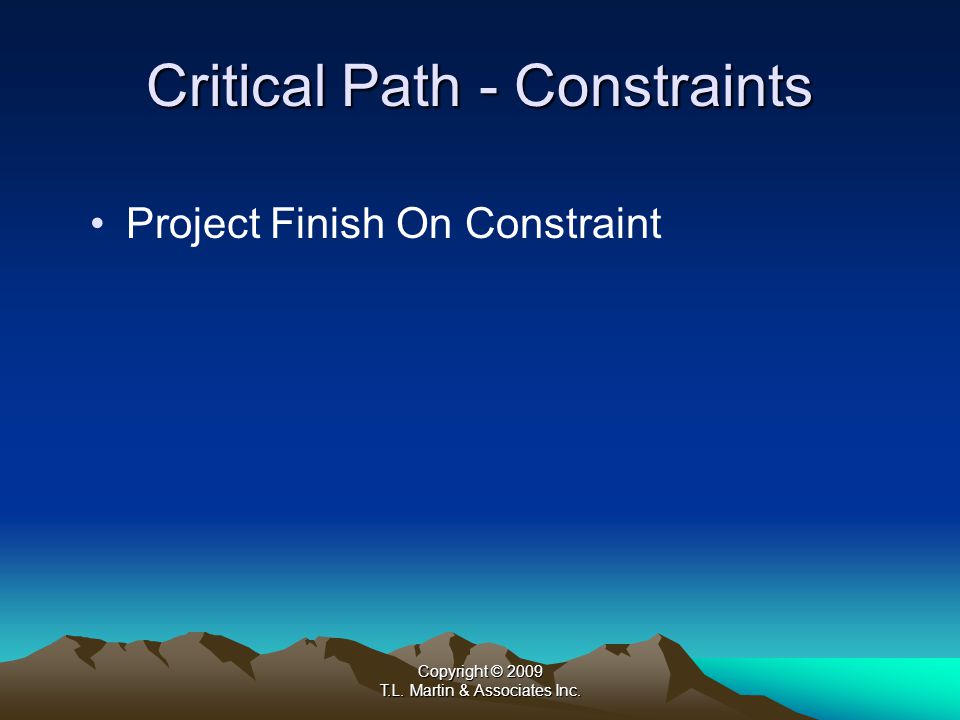 Critical Path - Constraints

• Project Finish On Constraint

Copyright © 2009
T.L. Martin & Associates Inc.